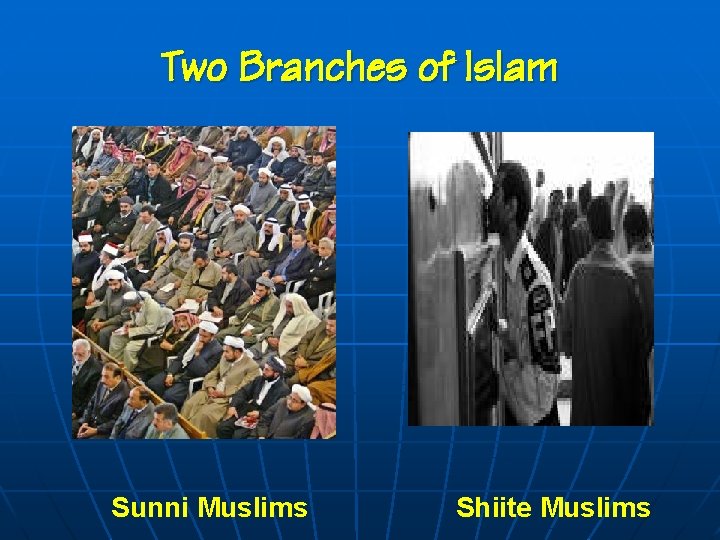 Two Branches of Islam

Sunni Muslims

Shiite Muslims